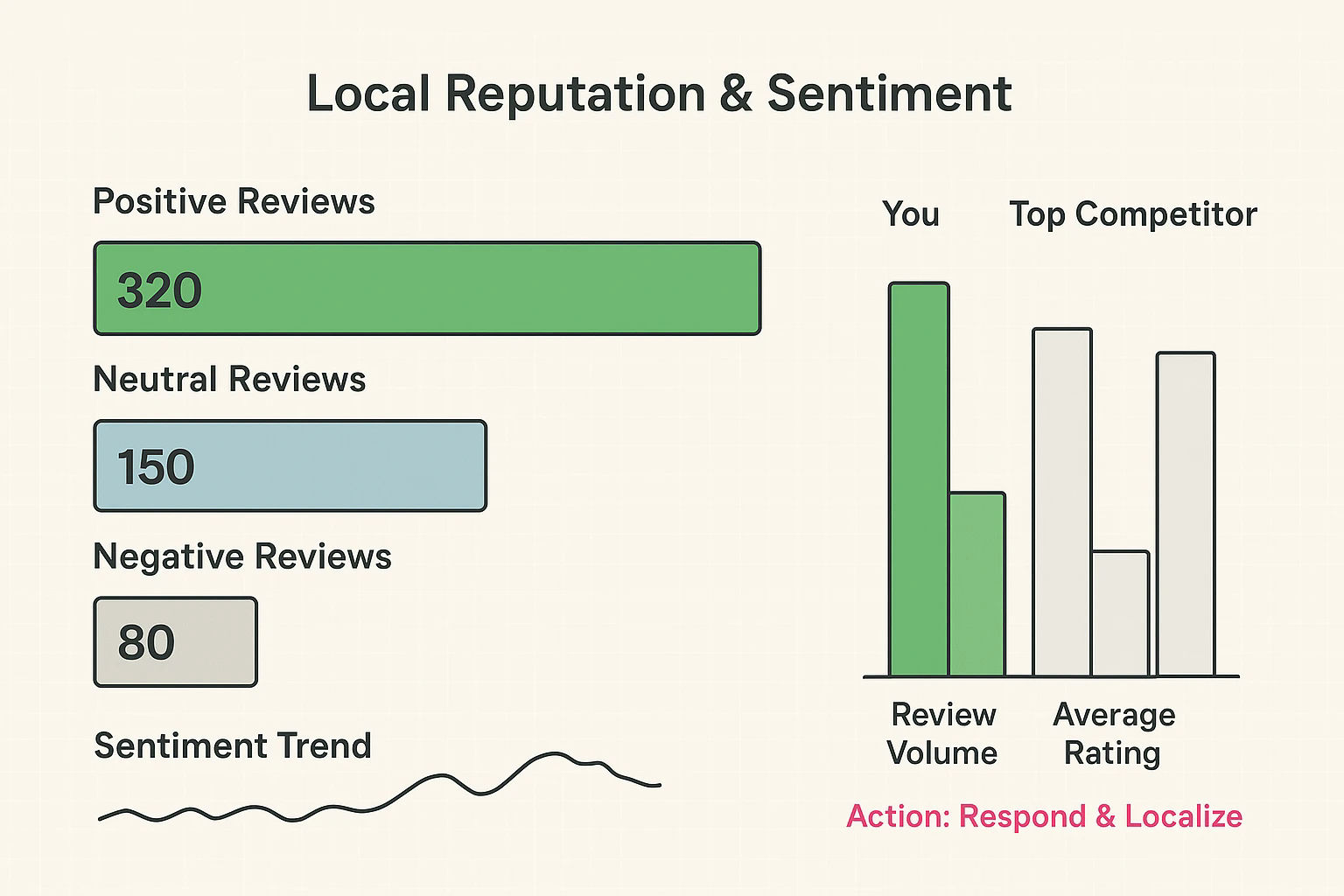 Local Reputation & Sentiment

Positive Reviews

320

Neutral Reviews

150

Negative Reviews

80

Sentiment Trend

You

Top Competitor

Review Volume

Average Rating

Action: Respond & Localize